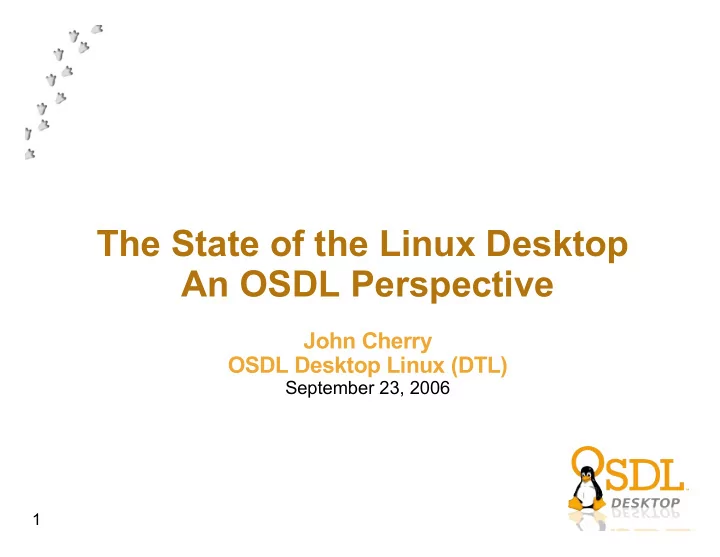 The State of the Linux Desktop
An OSDL Perspective

John Cherry
OSDL Desktop Linux (DTL)
September 23, 2006

OSDL
DESKTOP

1